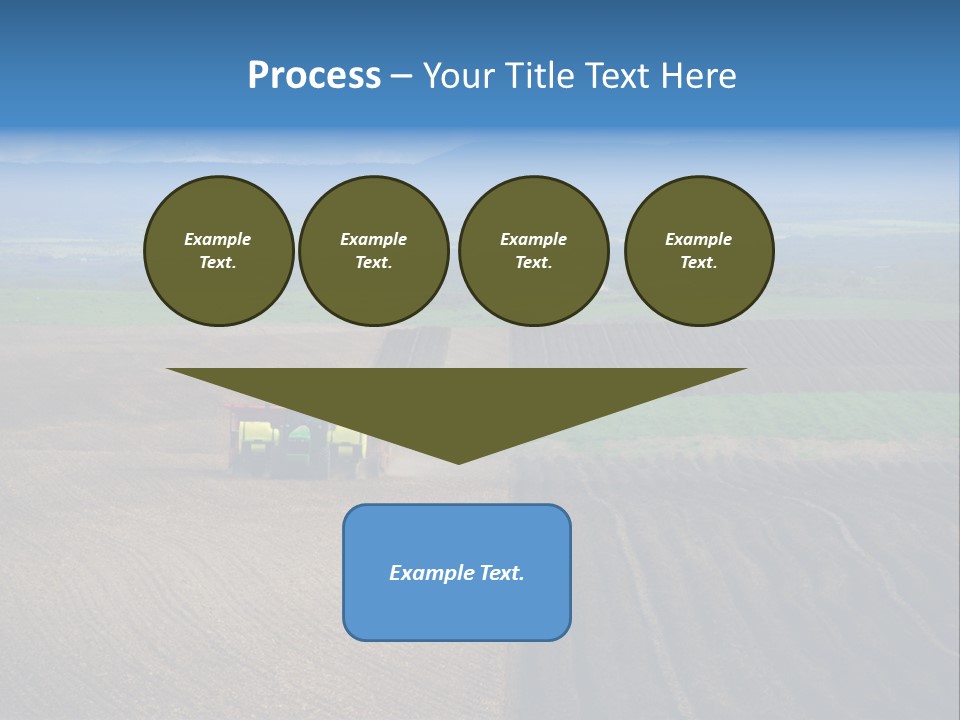 Process – Your Title Text Here

Example Text.

Example Text.

Example Text.

Example Text.

Example Text.